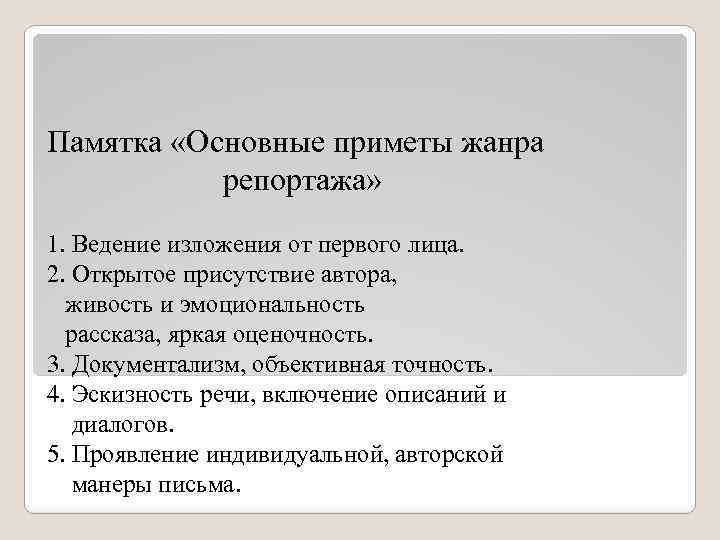 Памятка «Основные приметы жанра репортажа»

1. Ведение изложения от первого лица.
2. Открытое присутствие автора, живость и эмоциональность рассказа, яркая оценочность.
3. Документализм, объективная точность.
4. Эскизность речи, включение описаний и диалогов.
5. Проявление индивидуальной, авторской манеры письма.